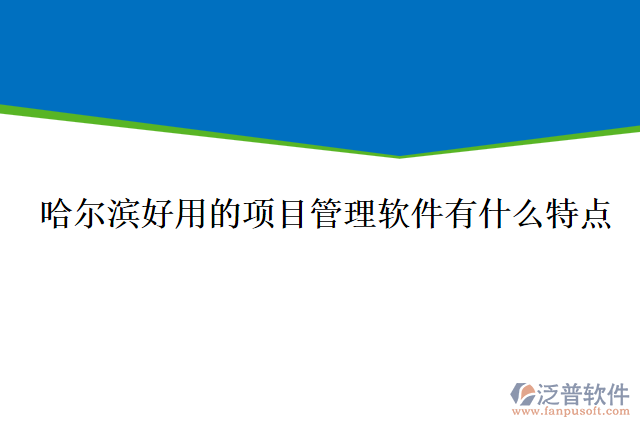 哈尔滨好用的项目管理软件有什么特点

泛普软件
www.fanpusoft.com